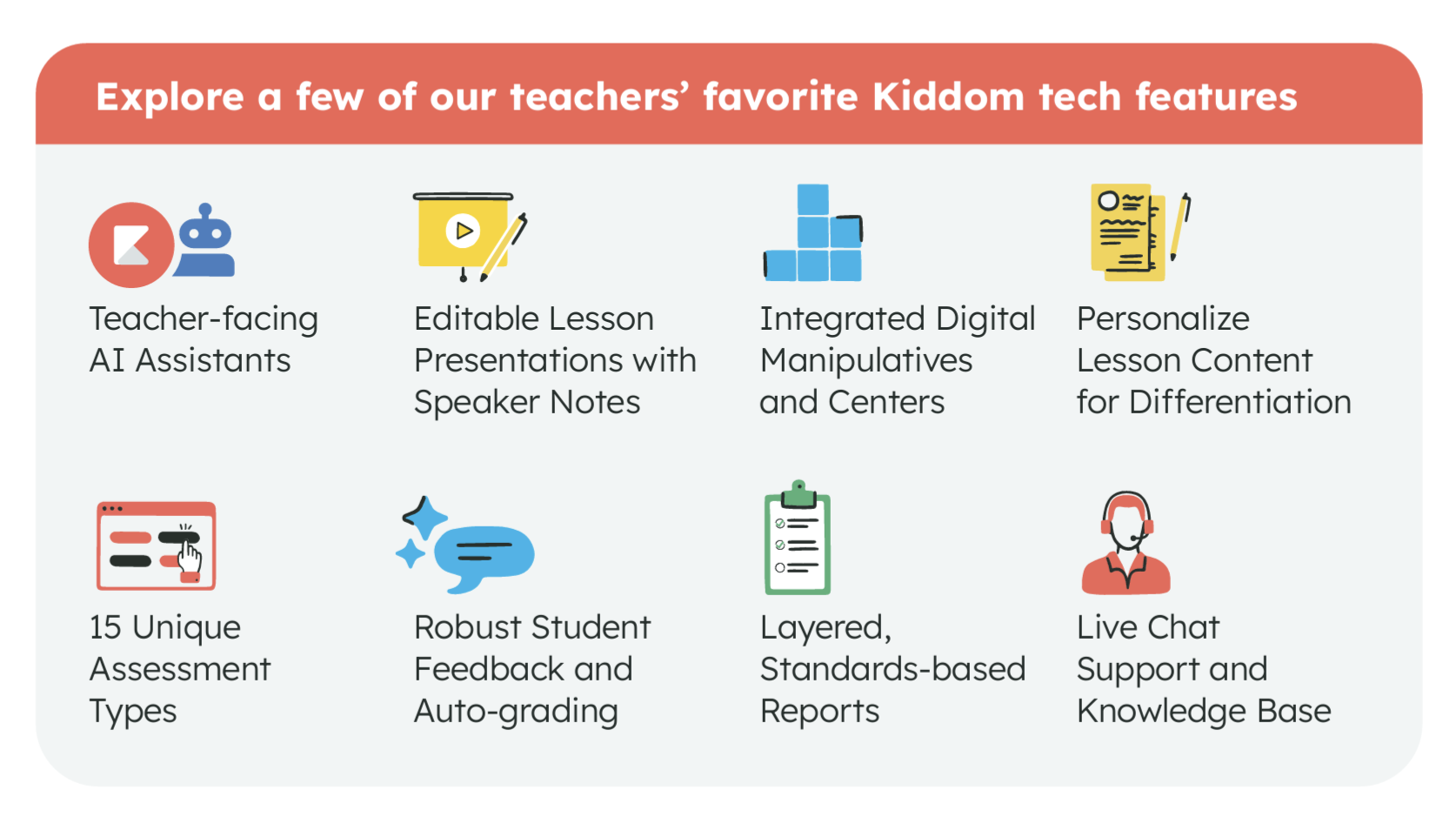 Explore a few of our teachers' favorite Kiddom tech features

Teacher-facing AI Assistants

Editable Lesson Presentations with Speaker Notes

Integrated Digital Manipulatives and Centers

Personalize Lesson Content for Differentiation

15 Unique Assessment Types

Robust Student Feedback and Auto-grading

Layered, Standards-based Reports

Live Chat Support and Knowledge Base